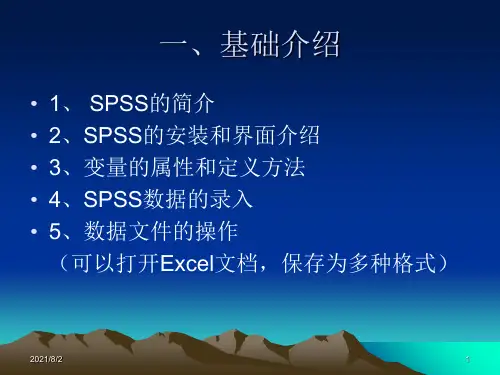 一、基础介绍

• 1、 SPSS的简介
• 2、SPSS的安装和界面介绍
• 3、变量的属性和定义方法
• 4、SPSS数据的录入
• 5、数据文件的操作
（可以打开Excel文档，保存为多种格式）

2021/8/2

1